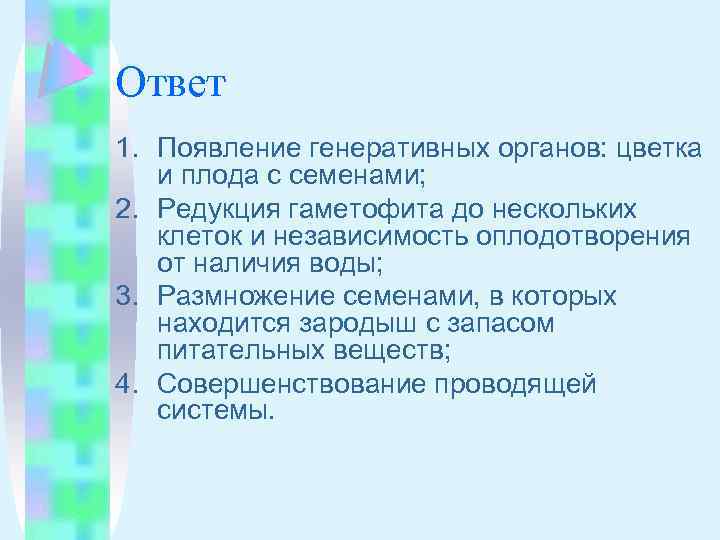 Ответ

1. Появление генеративных органов: цветка и плода с семенами;
2. Редукция гаметофита до нескольких клеток и независимость оплодотворения от наличия воды;
3. Размножение семенами, в которых находится зародыш с запасом питательных веществ;
4. Совершенствование проводящей системы.